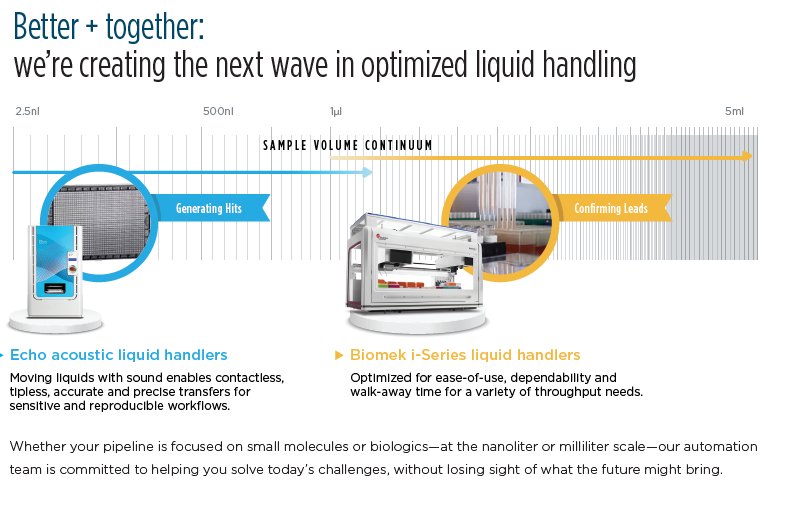 Better + together:
we're creating the next wave in optimized liquid handling

2.5nl

500nl

1µl

5ml

SAMPLE VOLUME CONTINUUM

Generating Hits

Confirming Leads

Echo acoustic liquid handlers

Moving liquids with sound enables contactless, tipless, accurate and precise transfers for sensitive and reproducible workflows.

Biomek i-Series liquid handlers

Optimized for ease-of-use, dependability and walk-away time for a variety of throughput needs.

Whether your pipeline is focused on small molecules or biologics—at the nanoliter or milliliter scale—our automation team is committed to helping you solve today's challenges, without losing sight of what the future might bring.